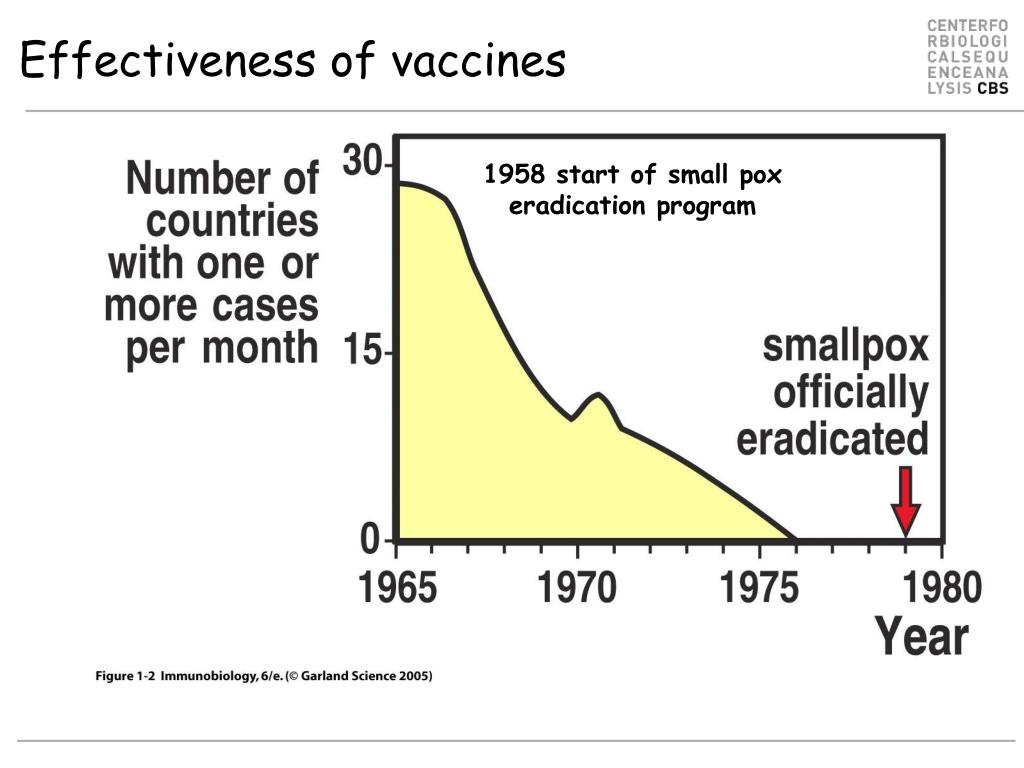 Effectiveness of vaccines

CENTERFO
RBIOLOGI
CALSEQU
ENCEANA
LYSIS CBS

Number of countries with one or more cases per month

30
15
0

1958 start of small pox eradication program

smallpox officially eradicated

1965
1970
1975
1980
Year

Figure 1-2 Immunobiology, 6/e. (© Garland Science 2005)